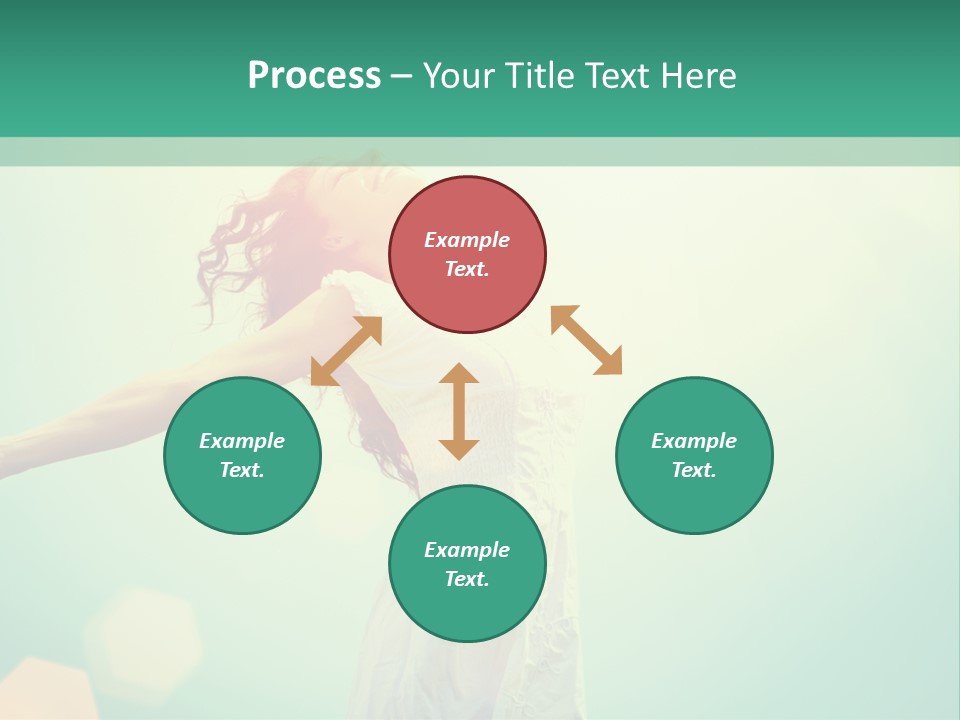 Process – Your Title Text Here

Example Text.

Example Text.

Example Text.

Example Text.